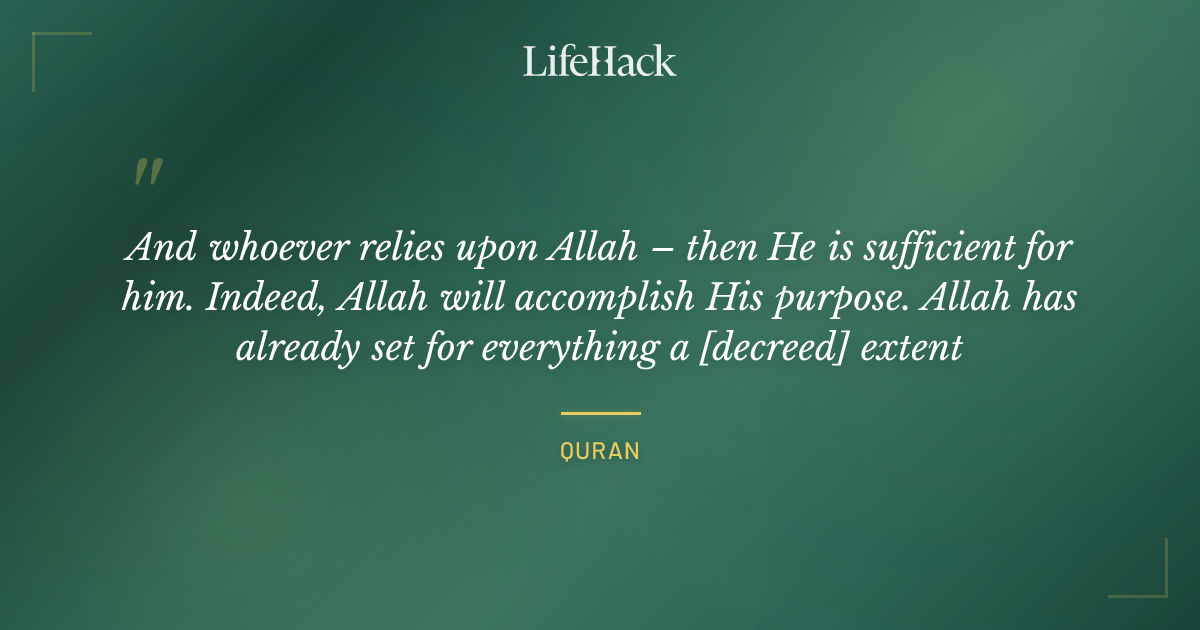 LifeHack

"

And whoever relies upon Allah – then He is sufficient for him. Indeed, Allah will accomplish His purpose. Allah has already set for everything a [decreed] extent

QURAN